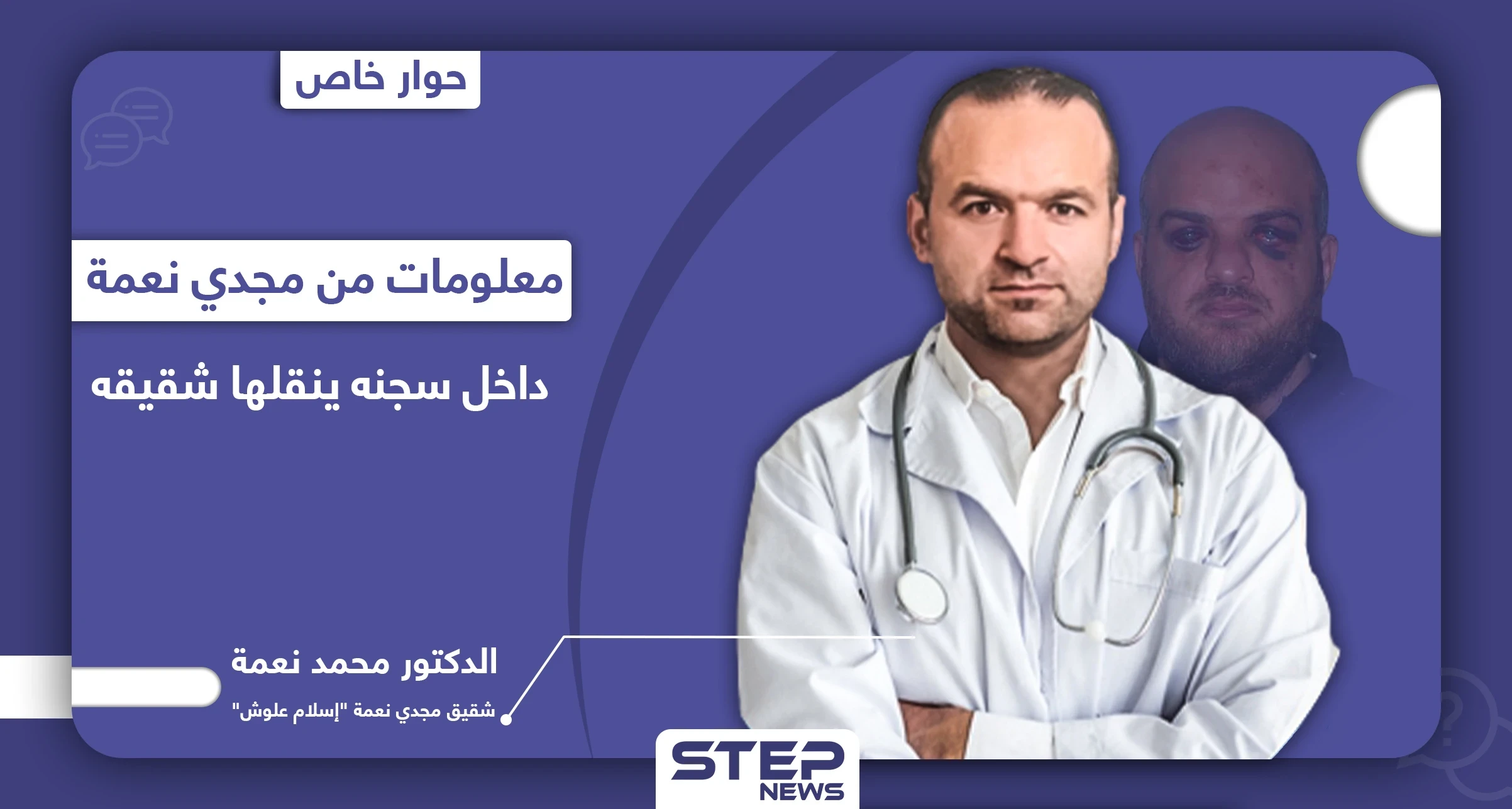 حوار خاص

معلومات من مجدي نعمة

داخل سجنه ينقلها شقيقه

الدكتور محمد نعمة

شقيق مجدي نعمة "إسلام علوش"

STEP NEWS